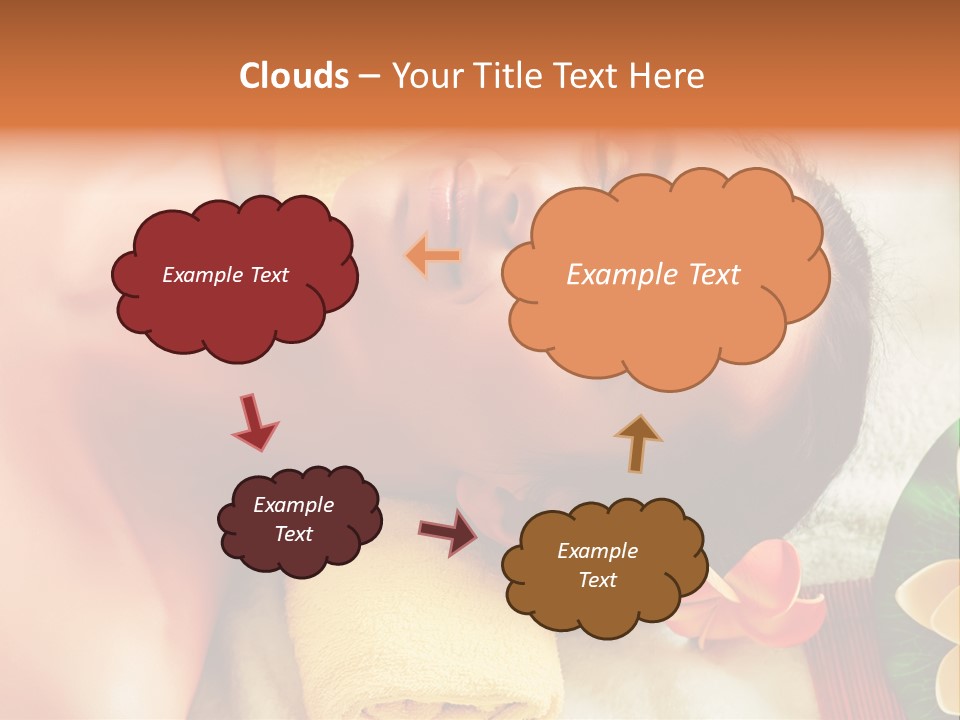 Clouds – Your Title Text Here

Example Text

Example Text

Example Text

Example Text